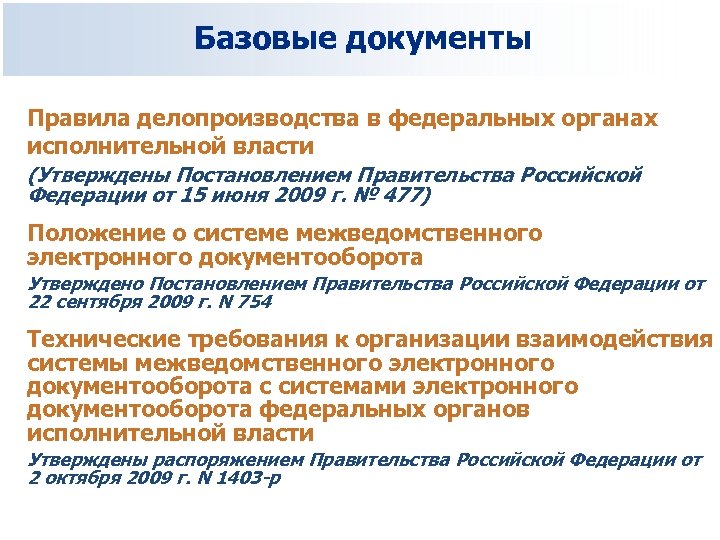 Базовые документы

Правила делопроизводства в федеральных органах исполнительной власти

(Утверждены Постановлением Правительства Российской Федерации от 15 июня 2009 г. № 477)

Положение о системе межведомственного электронного документооборота

Утверждено Постановлением Правительства Российской Федерации от 22 сентября 2009 г. N 754

Технические требования к организации взаимодействия системы межведомственного электронного документооборота с системами электронного документооборота федеральных органов исполнительной власти

Утверждены распоряжением Правительства Российской Федерации от 2 октября 2009 г. N 1403-р